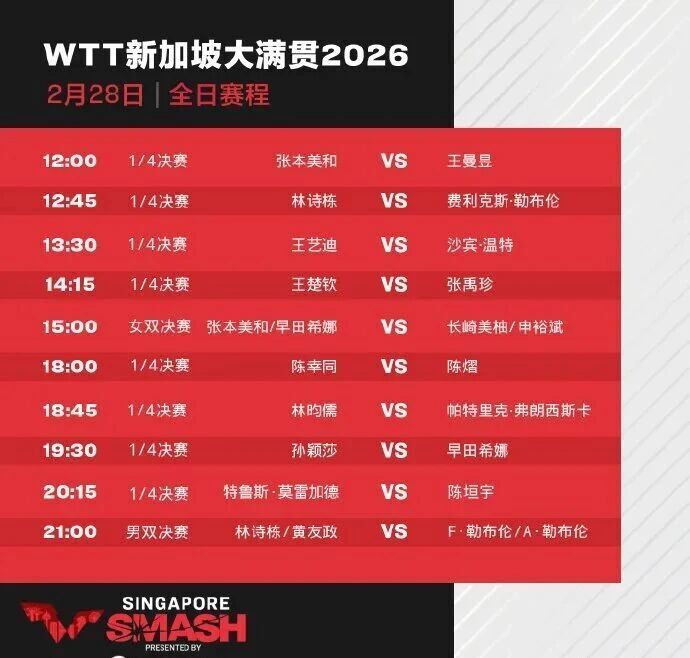 WTT新加坡大满贯2026
2月28日 | 全日赛程

| 12:00 | 1/4决赛 | 张本美和 | VS | 王曼昱 |
|---|---|---|---|---|
| 12:45 | 1/4决赛 | 林诗栋 | VS | 费利克斯·勒布伦 |
| 13:30 | 1/4决赛 | 王艺迪 | VS | 沙宾·温特 |
| 14:15 | 1/4决赛 | 王楚钦 | VS | 张禹珍 |
| 15:00 | 女双决赛 | 张本美和/早田希娜 | VS | 长崎美柚/申裕斌 |
| 18:00 | 1/4决赛 | 陈幸同 | VS | 陈熠 |
| 18:45 | 1/4决赛 | 林昀儒 | VS | 帕特里克·弗朗西斯卡 |
| 19:30 | 1/4决赛 | 孙颖莎 | VS | 早田希娜 |
| 20:15 | 1/4决赛 | 特鲁斯·莫雷加德 | VS | 陈垣宇 |
| 21:00 | 男双决赛 | 林诗栋/黄友政 | VS | F·勒布伦/A·勒布伦 |

SINGAPORE
SMASH
PRESENTED BY